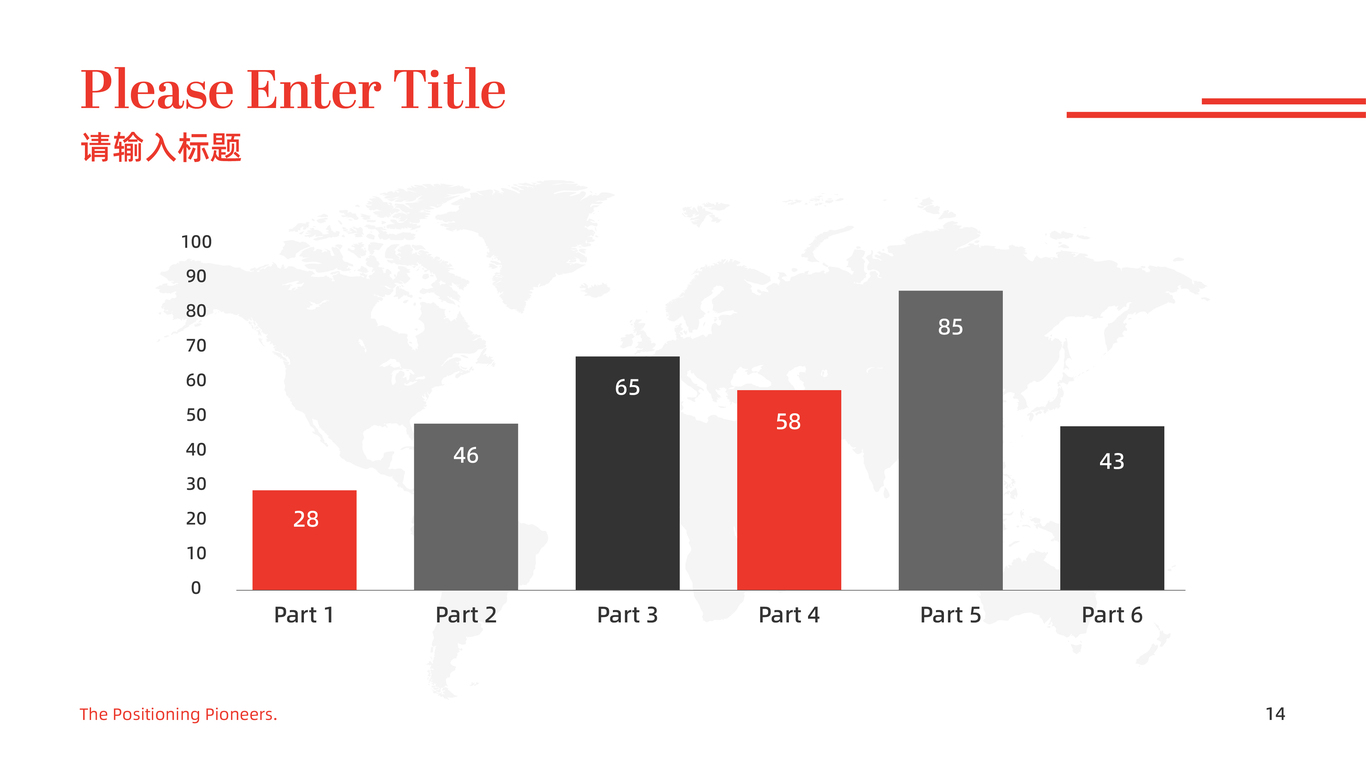 Please Enter Title
请输入标题

100
90
80
70
60
50
40
30
20
10
0

28
46
65
58
85
43

Part 1
Part 2
Part 3
Part 4
Part 5
Part 6

The Positioning Pioneers.
14